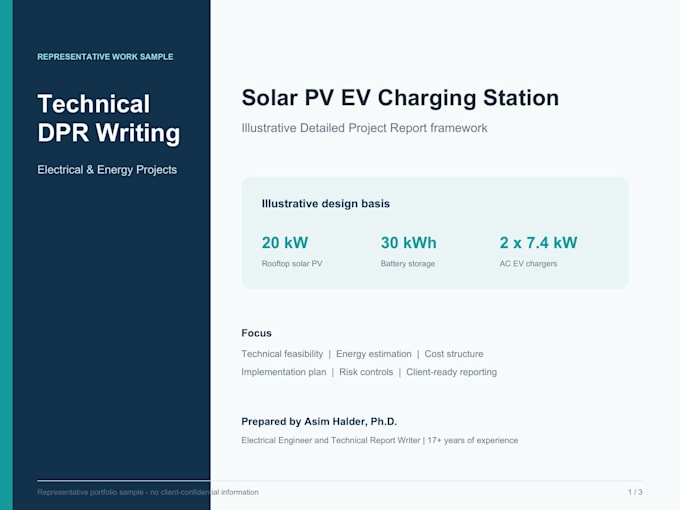 REPRESENTATIVE WORK SAMPLE

Technical DPR Writing

Electrical & Energy Projects

Solar PV EV Charging Station

Illustrative Detailed Project Report framework

Illustrative design basis

20 kW
Rooftop solar PV

30 kWh
Battery storage

2 x 7.4 kW
AC EV chargers

Focus

Technical feasibility | Energy estimation | Cost structure
Implementation plan | Risk controls | Client-ready reporting

Prepared by Asim Halder, Ph.D.

Electrical Engineer and Technical Report Writer | 17+ years of experience

Representative portfolio sample - no client-confidential information

1 / 3